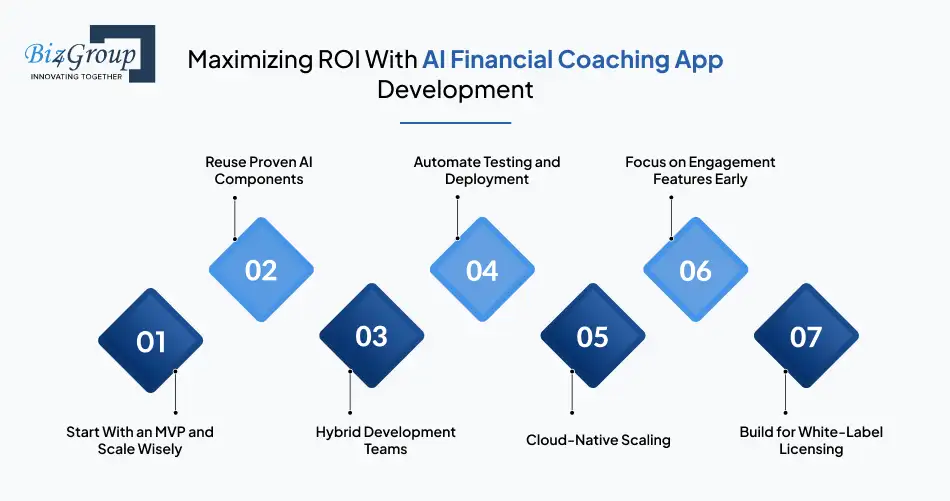 Biz4Group
INNOVATING TOGETHER

Maximizing ROI With AI Financial Coaching App Development

Reuse Proven AI Components

Automate Testing and Deployment

Focus on Engagement Features Early

02

04

06

01

03

05

07

Start With an MVP and Scale Wisely

Hybrid Development Teams

Cloud-Native Scaling

Build for White-Label Licensing